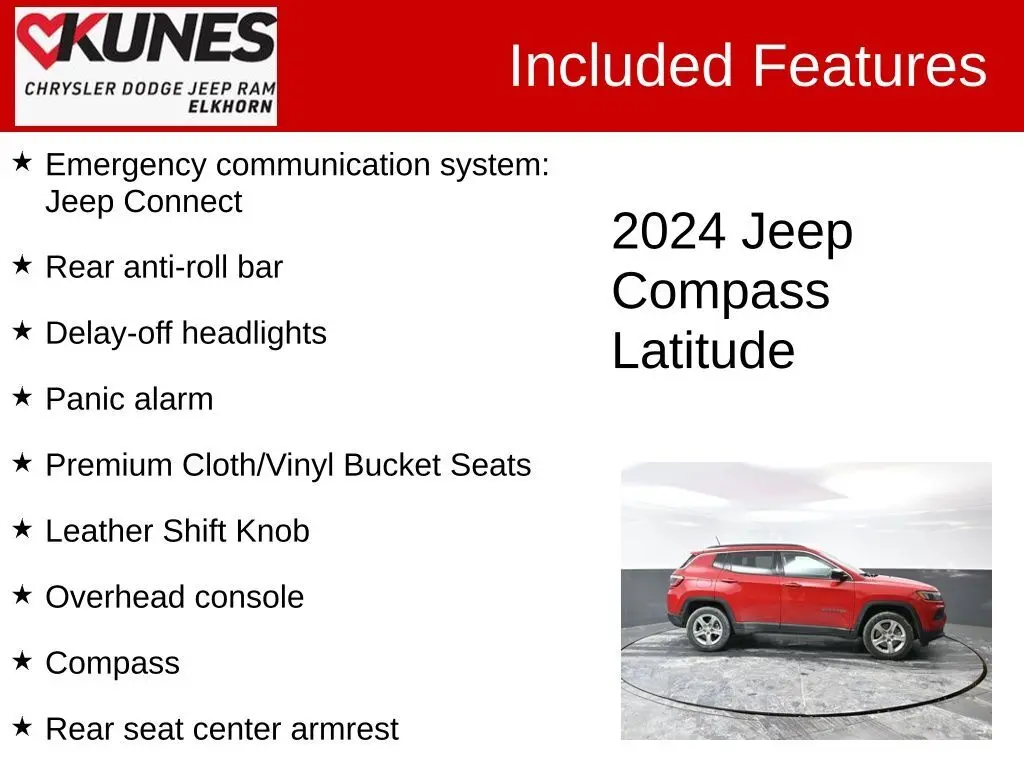 KUNES
CHRYSLER DODGE JEEP RAM
ELKHORN

Included Features

★ Emergency communication system: Jeep Connect

★ Rear anti-roll bar

★ Delay-off headlights

★ Panic alarm

★ Premium Cloth/Vinyl Bucket Seats

★ Leather Shift Knob

★ Overhead console

★ Compass

★ Rear seat center armrest

2024 Jeep Compass Latitude